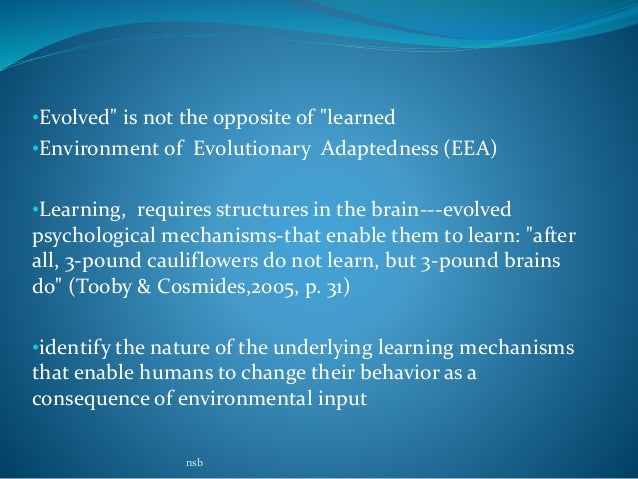 •Evolved" is not the opposite of "learned
•Environment of Evolutionary Adaptedness (EEA)

•Learning, requires structures in the brain---evolved psychological mechanisms-that enable them to learn: "after all, 3-pound cauliflowers do not learn, but 3-pound brains do" (Tooby & Cosmides,2005, p. 31)

•identify the nature of the underlying learning mechanisms that enable humans to change their behavior as a consequence of environmental input

nsb